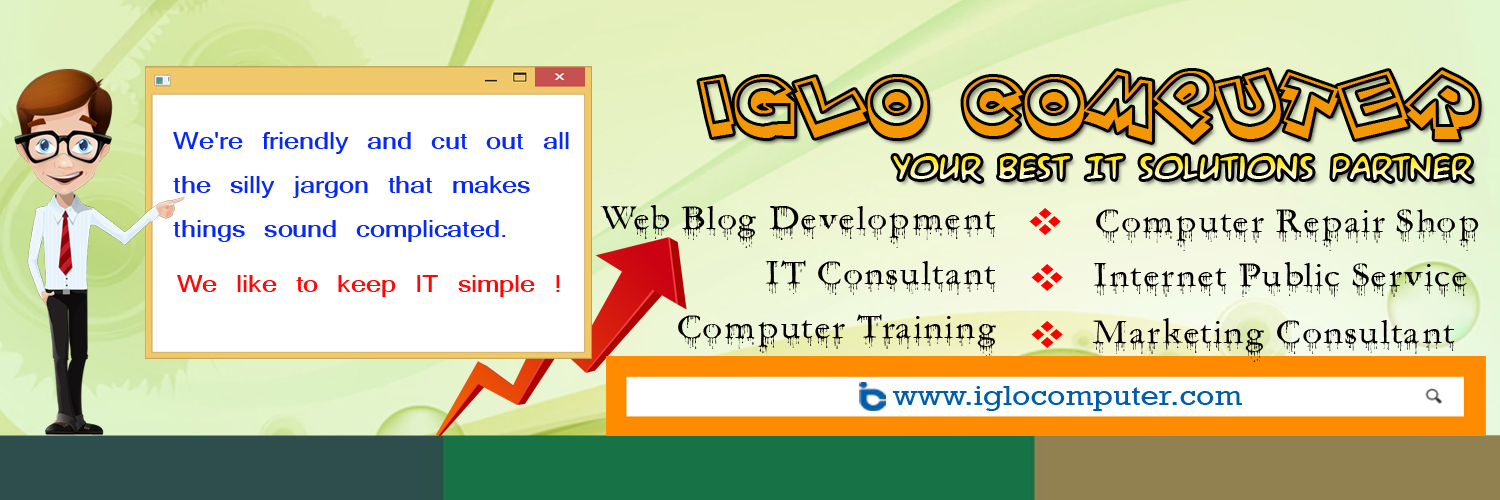 We're friendly and cut out all the silly jargon that makes things sound complicated.

We like to keep IT simple !

IGLO COMPUTER

YOUR BEST IT SOLUTIONS PARTNER

Web Blog Development
IT Consultant
Computer Training

Computer Repair Shop
Internet Public Service
Marketing Consultant

www.iglocomputer.com